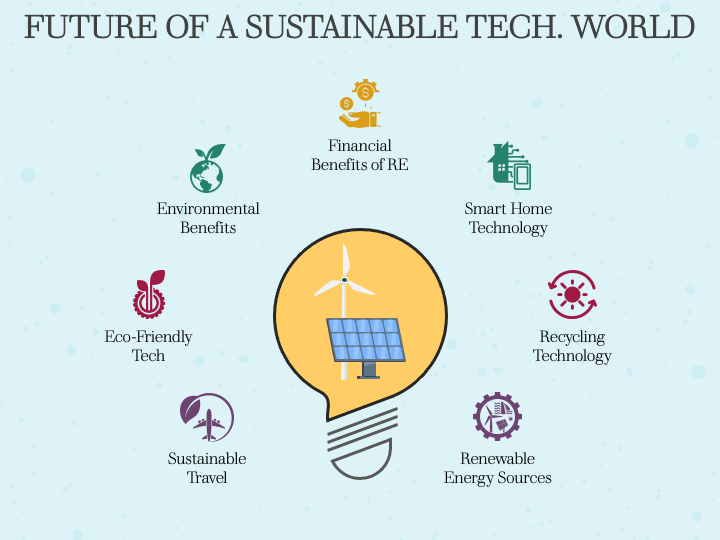 FUTURE OF A SUSTAINABLE TECH. WORLD

Financial Benefits of RE

Environmental Benefits

Smart Home Technology

Eco-Friendly Tech

Recycling Technology

Sustainable Travel

Renewable Energy Sources